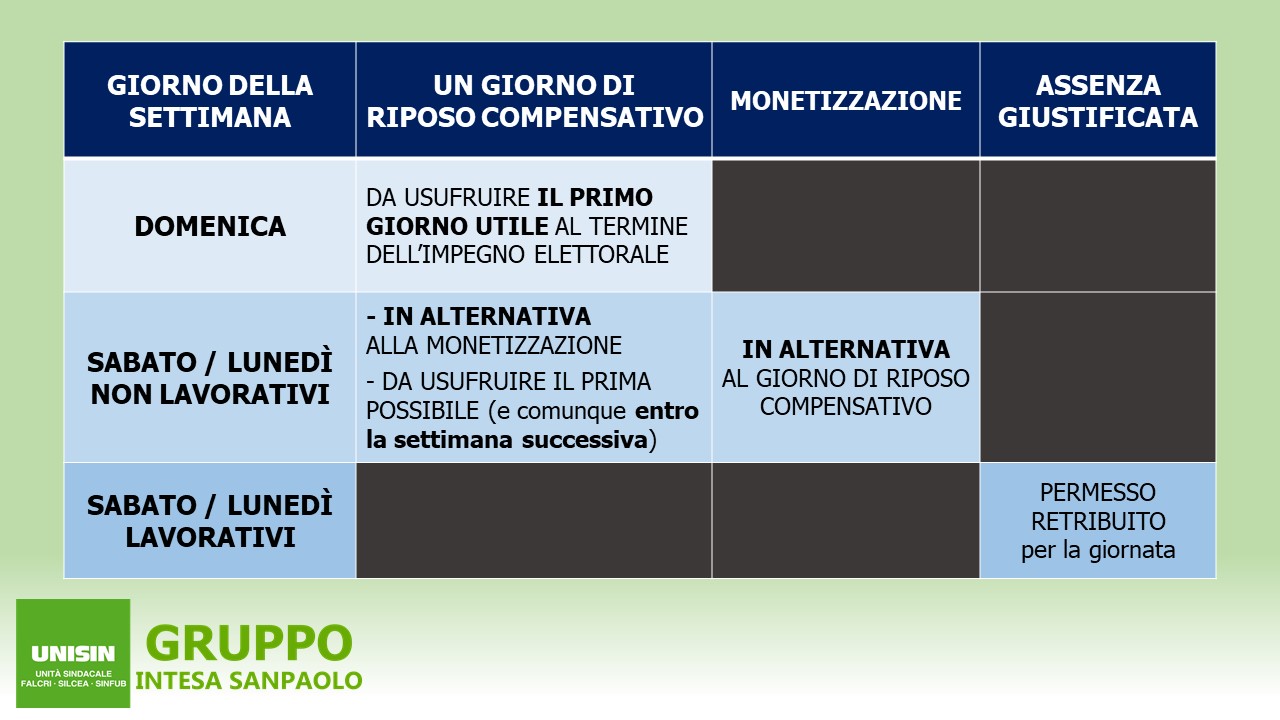 | GIORNO DELLA SETTIMANA | UN GIORNO DI RIPOSO COMPENSATIVO | MONETIZZAZIONE | ASSENZA GIUSTIFICATA |
|---|---|---|---|
| DOMENICA | DA USUFRUIRE IL PRIMO GIORNO UTILE AL TERMINE DELL'IMPEGNO ELETTORALE | | |
| SABATO / LUNEDÌ NON LAVORATIVI | - IN ALTERNATIVA ALLA MONETIZZAZIONE - DA USUFRUIRE IL PRIMA POSSIBILE (e comunque entro la settimana successiva) | IN ALTERNATIVA AL GIORNO DI RIPOSO COMPENSATIVO | |
| SABATO / LUNEDÌ LAVORATIVI | | | PERMESSO RETRIBUITO per la giornata |

UNISIN
UNITÀ SINDACALE
FALCRI · SILCEA · SINFUB

GRUPPO
INTESA SANPAOLO